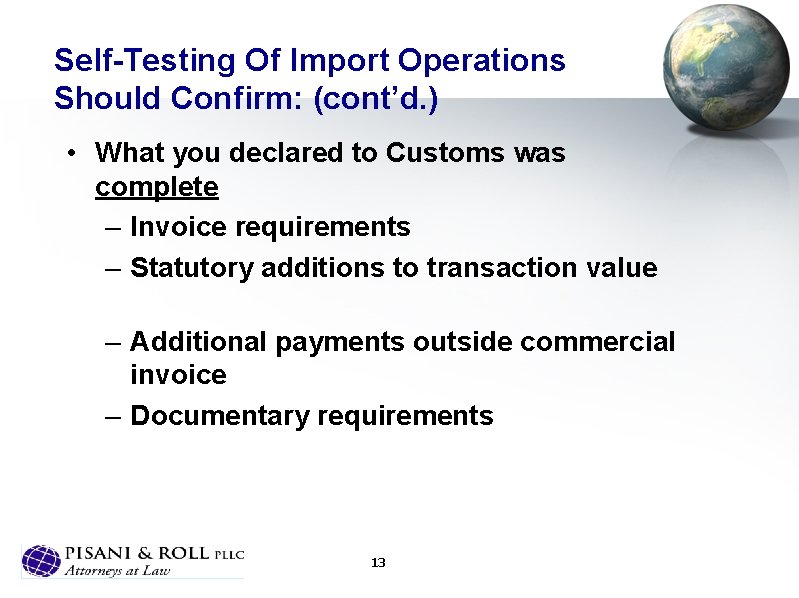 Self-Testing Of Import Operations Should Confirm: (cont'd.)

• What you declared to Customs was complete
– Invoice requirements
– Statutory additions to transaction value

– Additional payments outside commercial invoice
– Documentary requirements

PISANI & ROLL PLLC
Attorneys at Law

13